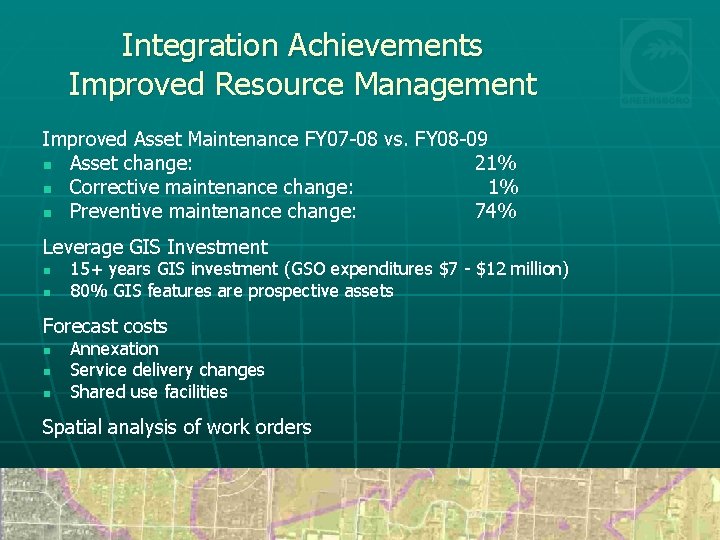 Integration Achievements
Improved Resource Management

GREENSBORO

Improved Asset Maintenance FY07-08 vs. FY08-09
- Asset change: 21%
- Corrective maintenance change: 1%
- Preventive maintenance change: 74%

Leverage GIS Investment
- 15+ years GIS investment (GSO expenditures \$7 - \$12 million)
- 80% GIS features are prospective assets

Forecast costs
- Annexation
- Service delivery changes
- Shared use facilities

Spatial analysis of work orders